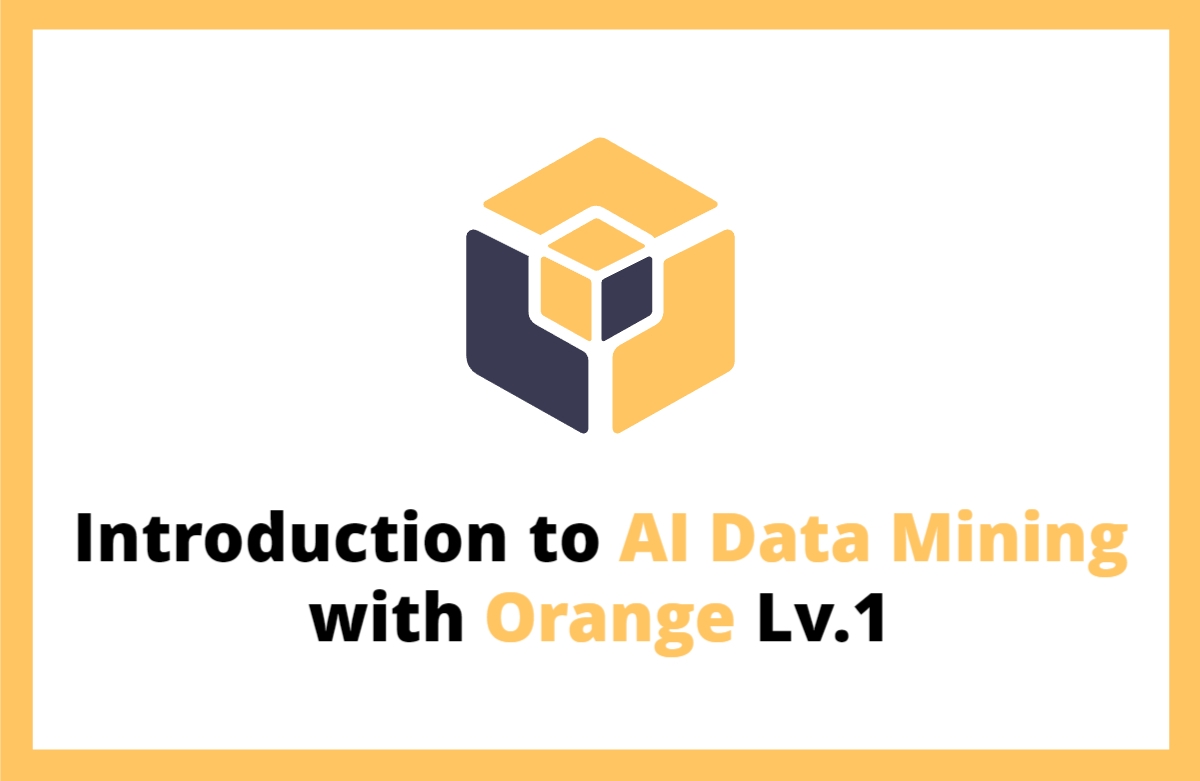 Introduction to AI Data Mining with Orange Lv.1